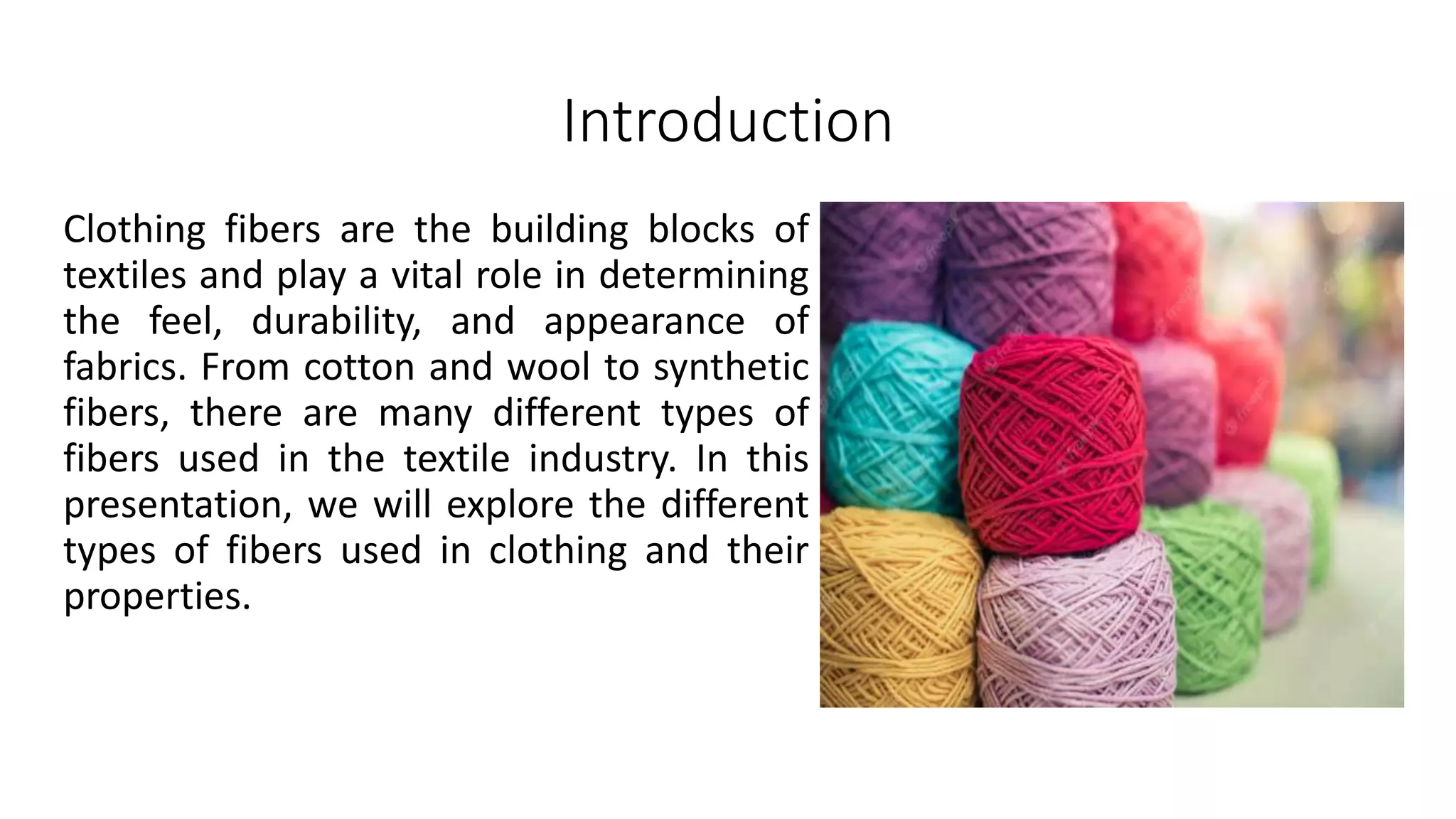 Introduction

Clothing fibers are the building blocks of textiles and play a vital role in determining the feel, durability, and appearance of fabrics. From cotton and wool to synthetic fibers, there are many different types of fibers used in the textile industry. In this presentation, we will explore the different types of fibers used in clothing and their properties.